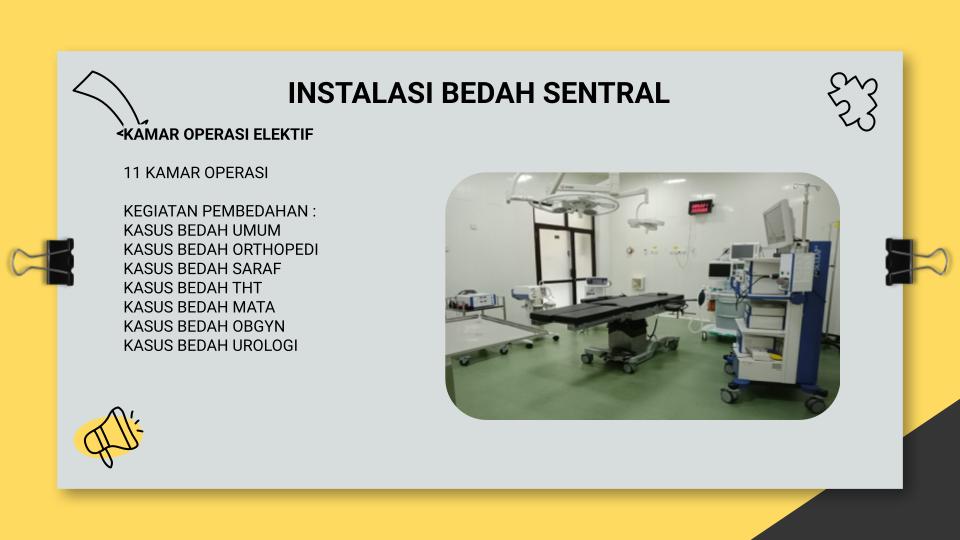 INSTALASI BEDAH SENTRAL

KAMAR OPERASI ELEKTIF

11 KAMAR OPERASI

KEGIATAN PEMBEDAHAN :
KASUS BEDAH UMUM
KASUS BEDAH ORTHOPEDI
KASUS BEDAH SARAF
KASUS BEDAH THT
KASUS BEDAH MATA
KASUS BEDAH OBGYN
KASUS BEDAH UROLOGI